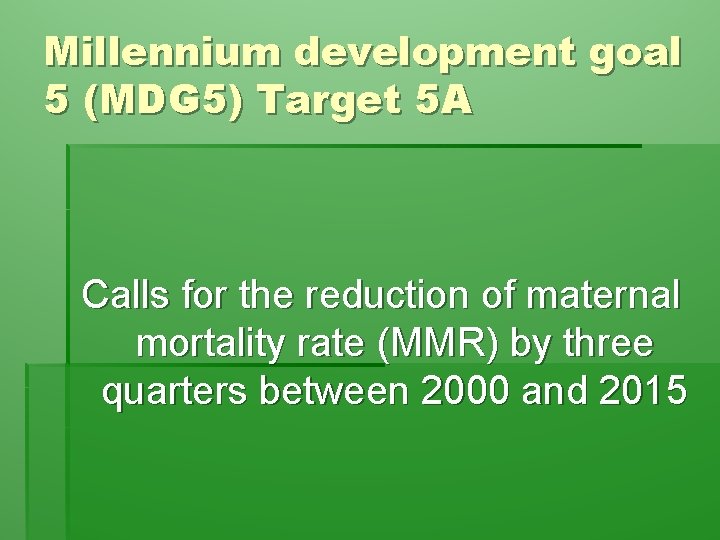 Millennium development goal 5 (MDG5) Target 5A

Calls for the reduction of maternal mortality rate (MMR) by three quarters between 2000 and 2015